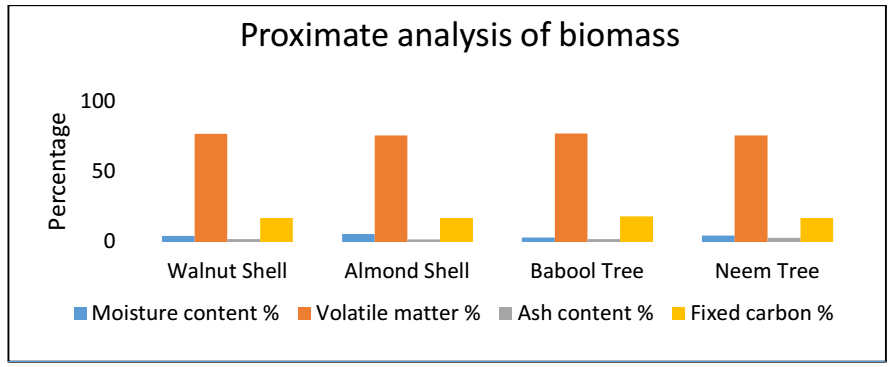 Proximate analysis of biomass

Percentage

100

50

0

Walnut Shell

Almond Shell

Babool Tree

Neem Tree

Moisture content %

Volatile matter %

Ash content %

Fixed carbon %